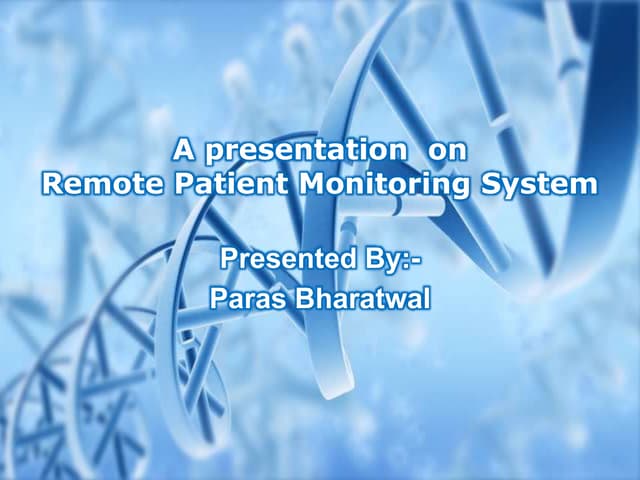 A presentation on
Remote Patient Monitoring System

Presented By:-
Paras Bharatwal